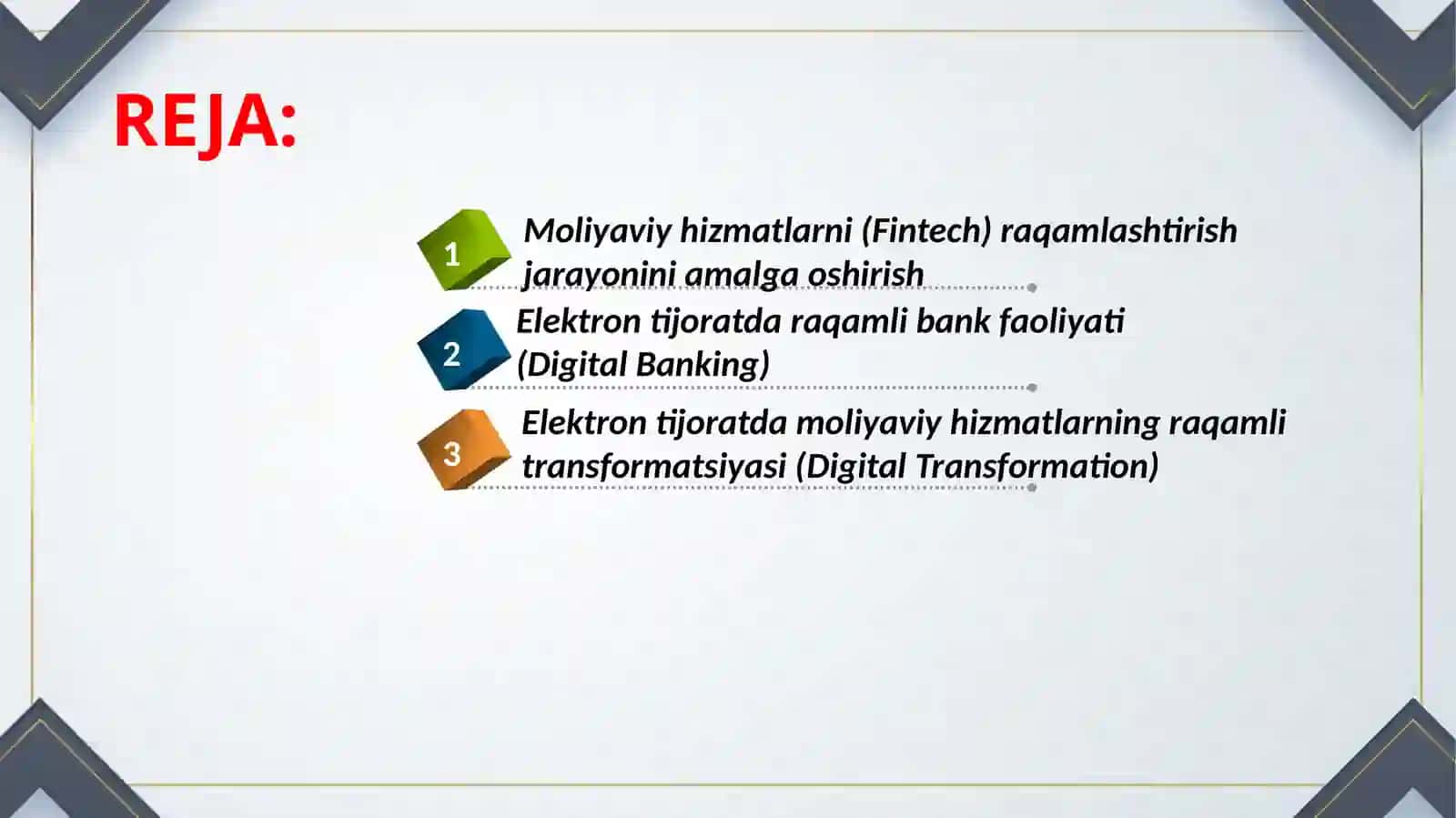 REJA:

1 Moliyaviy hizmatlarni (Fintech) raqamlashtirish jarayonini amalga oshirish

2 Elektron tijoratda raqamli bank faoliyati (Digital Banking)

3 Elektron tijoratda moliyaviy hizmatlarning raqamli transformatsiyasi (Digital Transformation)